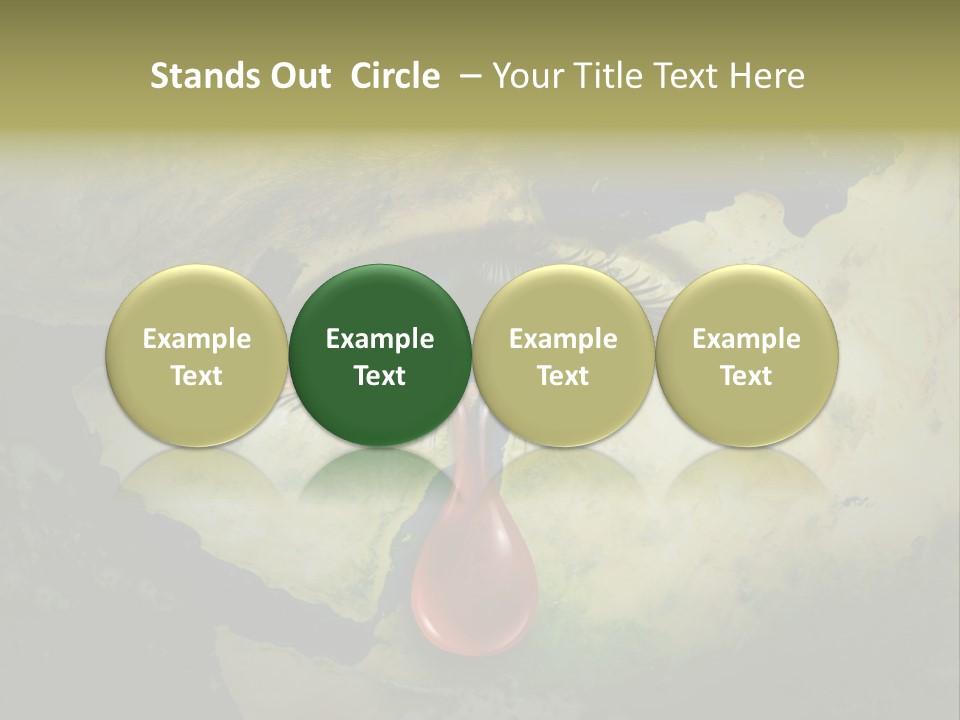 Stands Out Circle – Your Title Text Here

Example Text

Example Text

Example Text

Example Text